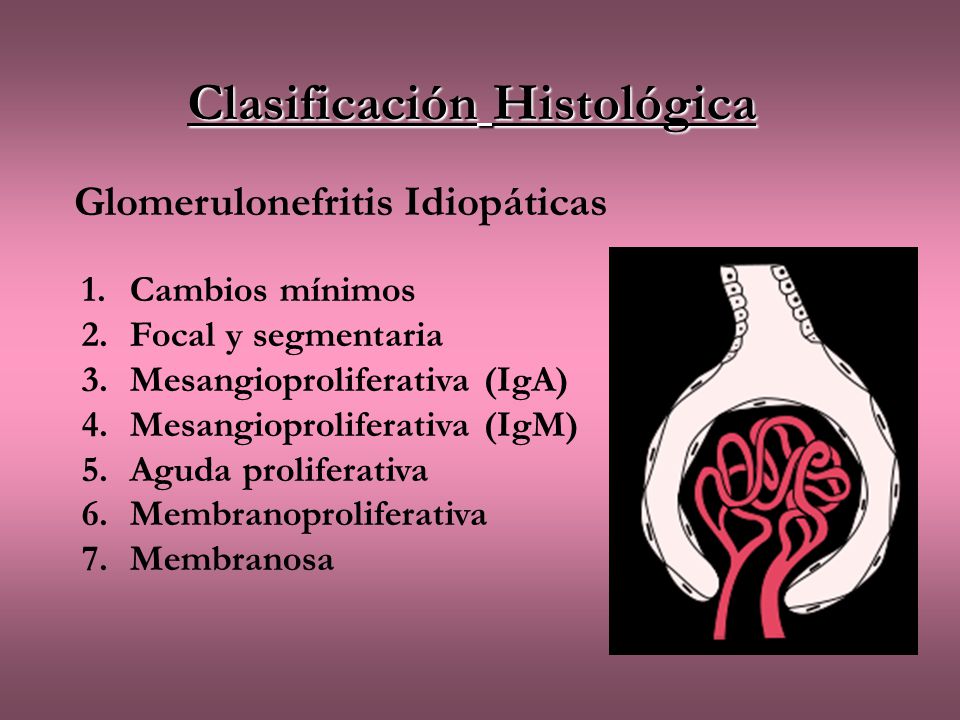 Clasificación Histológica

Glomerulonefritis Idiopáticas

1. Cambios mínimos
2. Focal y segmentaria
3. Mesangioproliferativa (IgA)
4. Mesangioproliferativa (IgM)
5. Aguda proliferativa
6. Membranoproliferativa
7. Membranosa